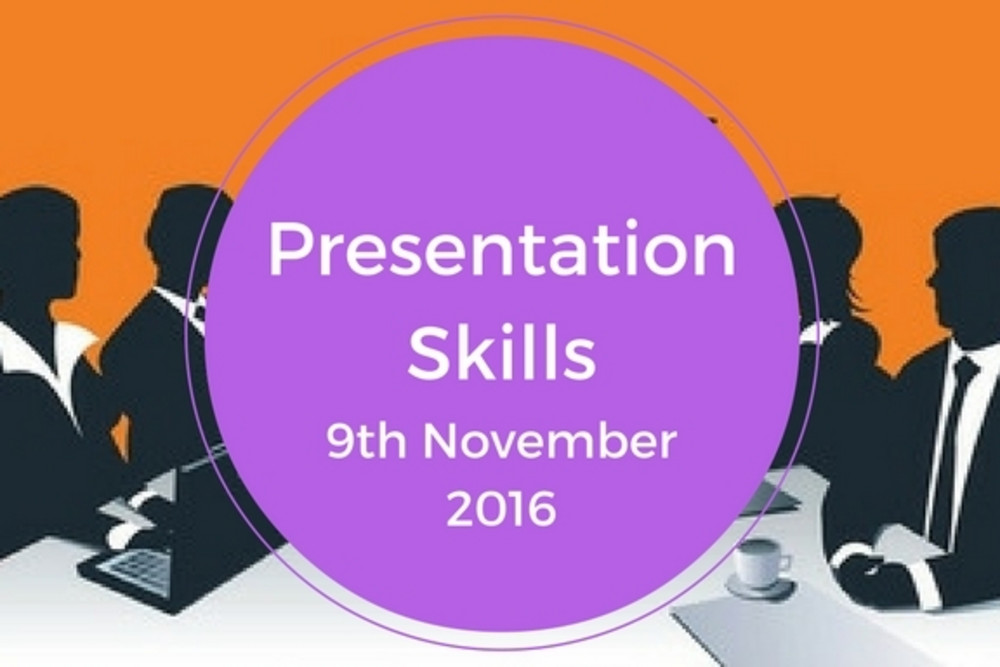 Presentation Skills
9th November 2016